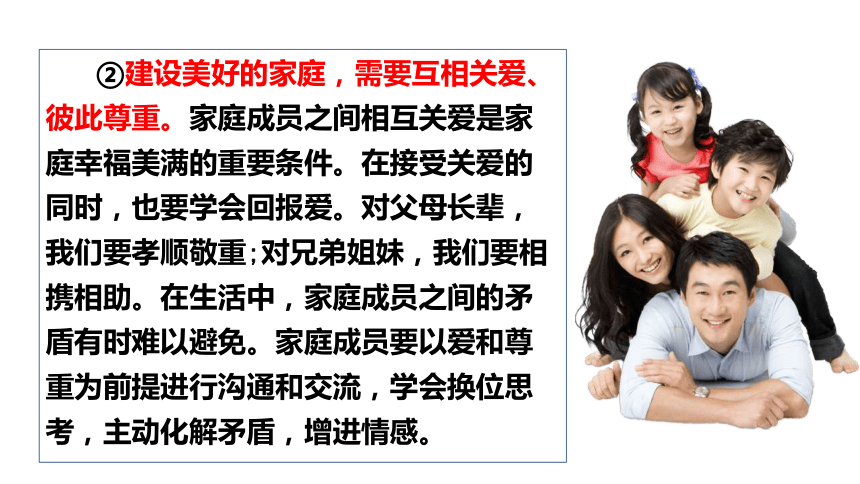 ②建设美好的家庭，需要互相关爱、彼此尊重。家庭成员之间相互关爱是家庭幸福美满的重要条件。在接受关爱的同时，也要学会回报爱。对父母长辈，我们要孝顺敬重;对兄弟姐妹，我们要相携相助。在生活中，家庭成员之间的矛盾有时难以避免。家庭成员要以爱和尊重为前提进行沟通和交流，学会换位思考，主动化解矛盾，增进情感。